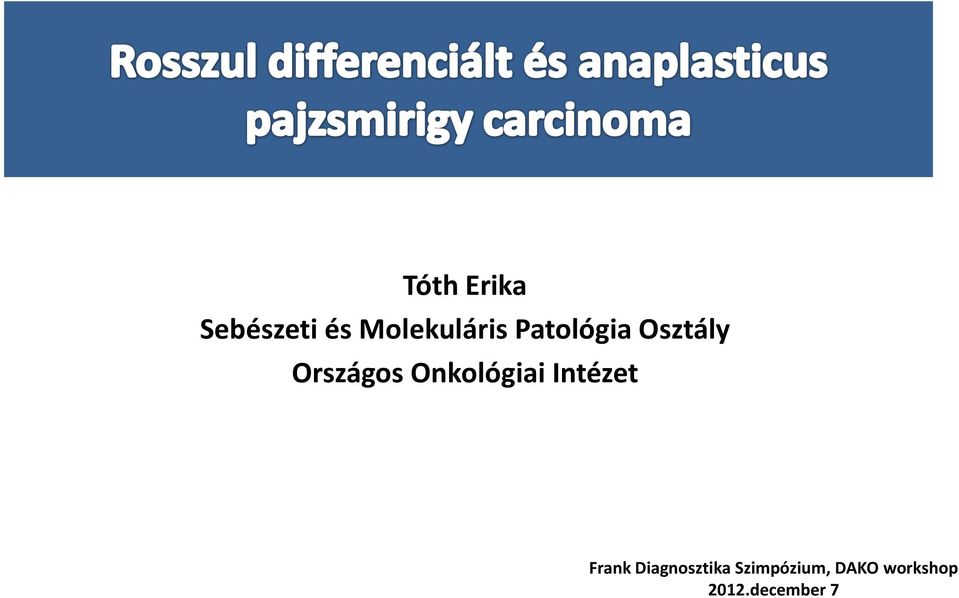 Rosszul differenciált és anaplasticus pajzsmirigy carcinoma

Tóth Erika
Sebészeti és Molekuláris Patológia Osztály
Országos Onkológiai Intézet

Frank Diagnosztika Szimpózium, DAKO workshop
2012.december 7